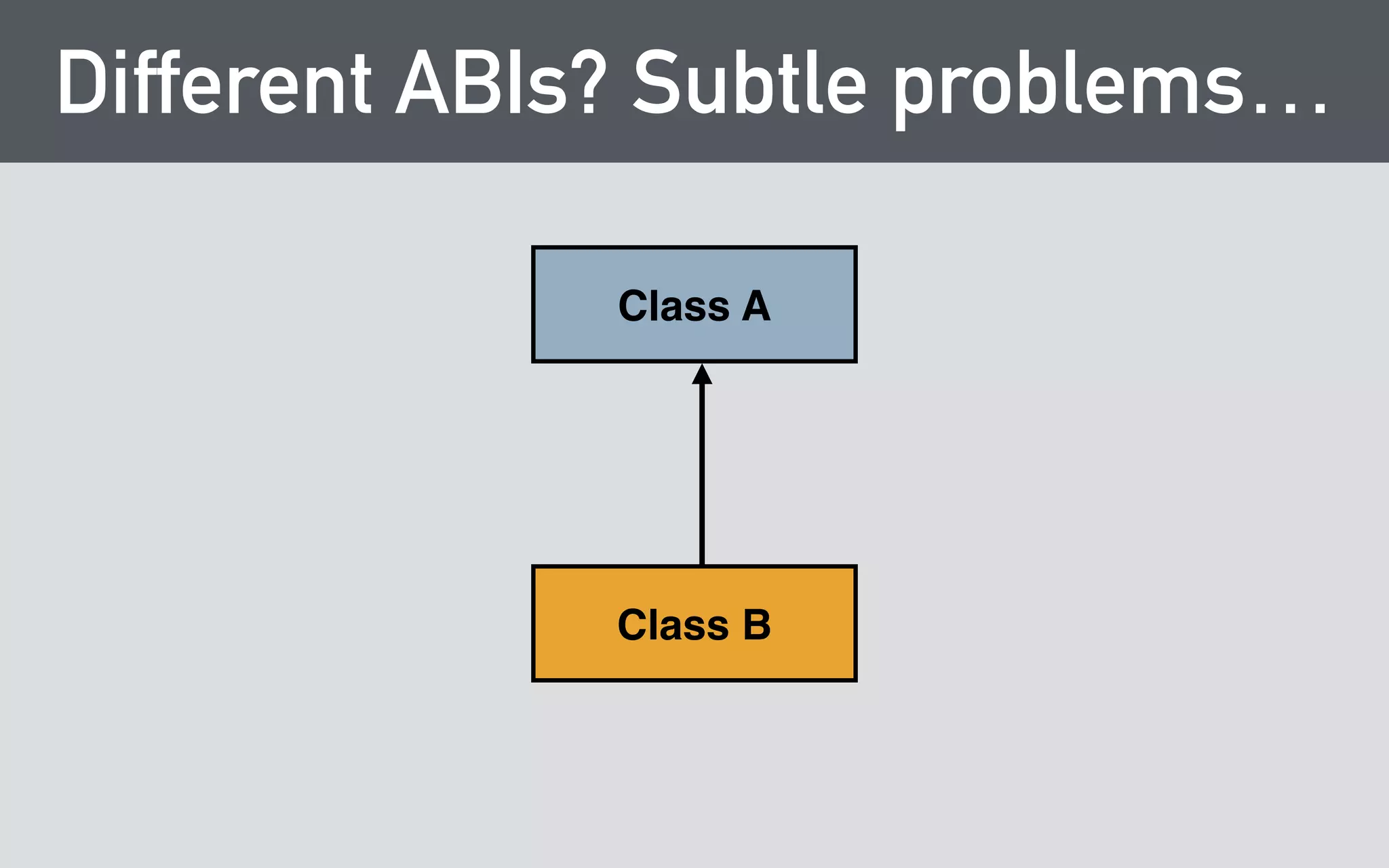 Different ABIs? Subtle problems…

Class A

Class B